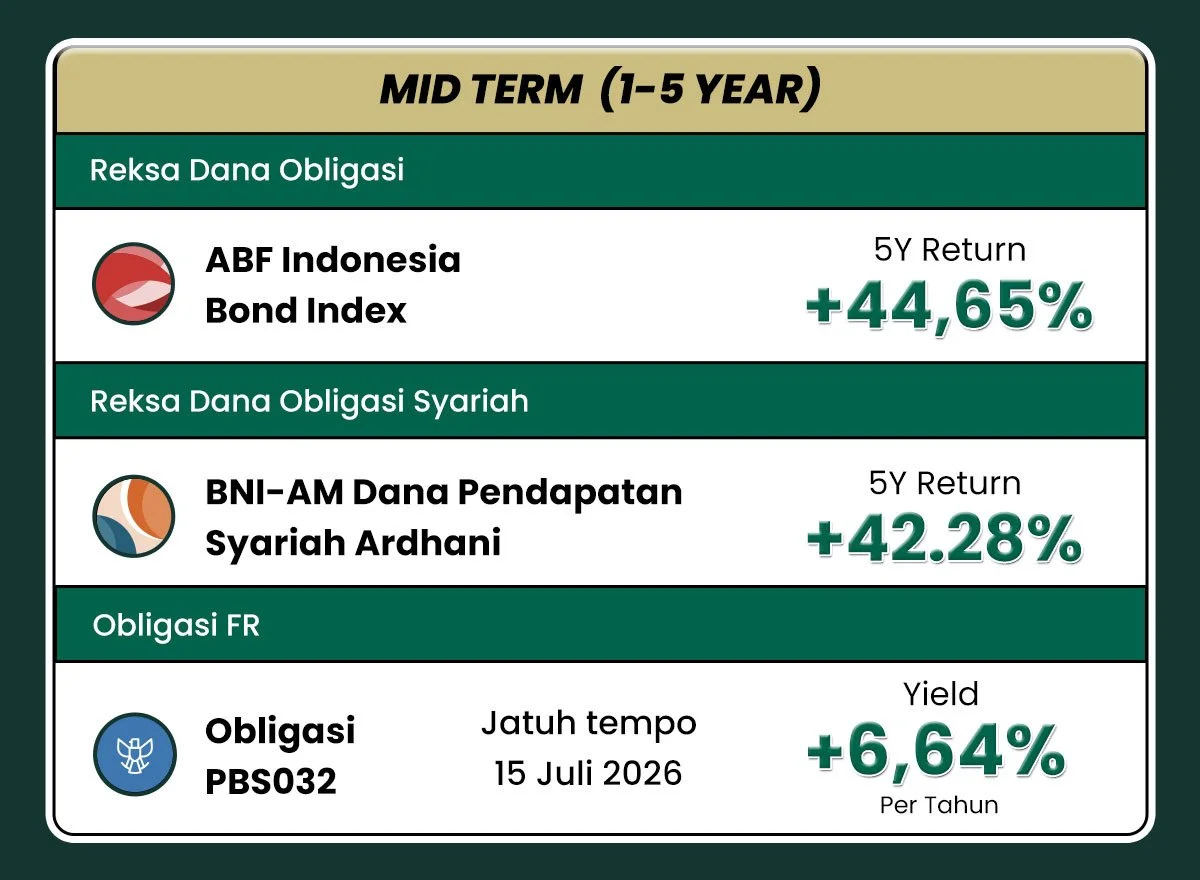 MID TERM (1-5 YEAR)

Reksa Dana Obligasi

ABF Indonesia Bond Index

5Y Return
+44,65%

Reksa Dana Obligasi Syariah

BNI-AM Dana Pendapatan Syariah Ardhani

5Y Return
+42.28%

Obligasi FR

Obligasi PBS032

Jatuh tempo
15 Juli 2026

Yield
+6,64%
Per Tahun